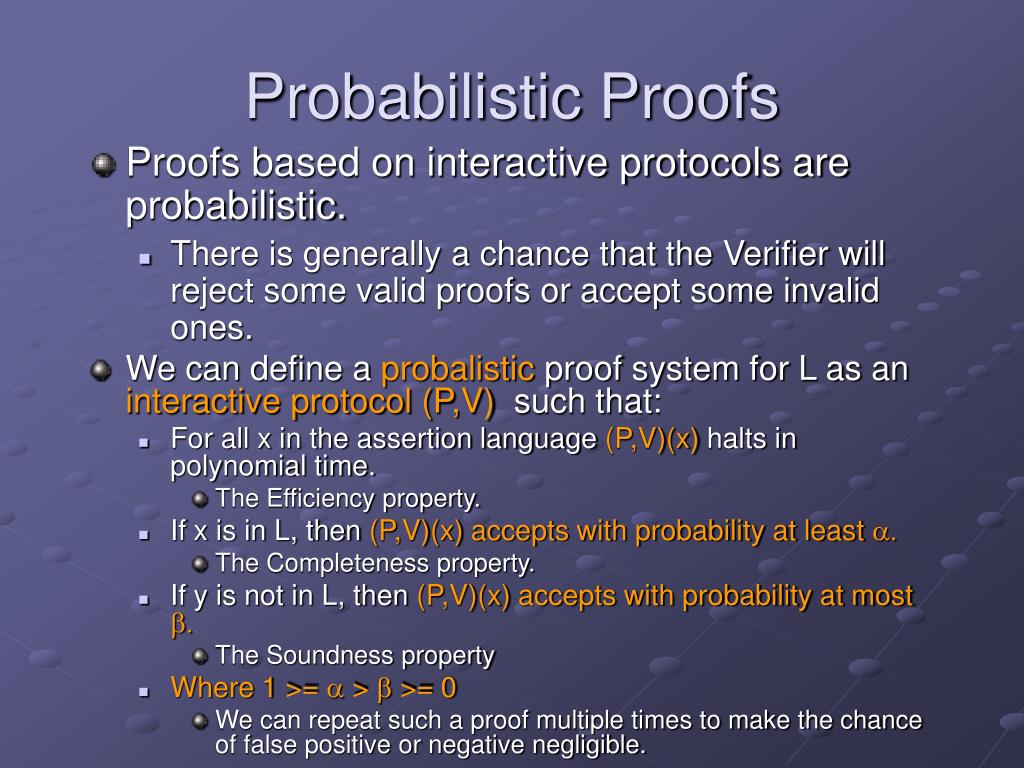 Probabilistic Proofs

Proofs based on interactive protocols are probabilistic.

There is generally a chance that the Verifier will reject some valid proofs or accept some invalid ones.

We can define a probalistic proof system for L as an interactive protocol (P,V) such that:

For all x in the assertion language (P,V)(x) halts in polynomial time.

The Efficiency property.

If x is in L, then (P,V)(x) accepts with probability at least $\alpha$.

The Completeness property.

If y is not in L, then (P,V)(x) accepts with probability at most $\beta$.

The Soundness property

Where 1 >= $\alpha$ > $\beta$ >= 0

We can repeat such a proof multiple times to make the chance of false positive or negative negligible.